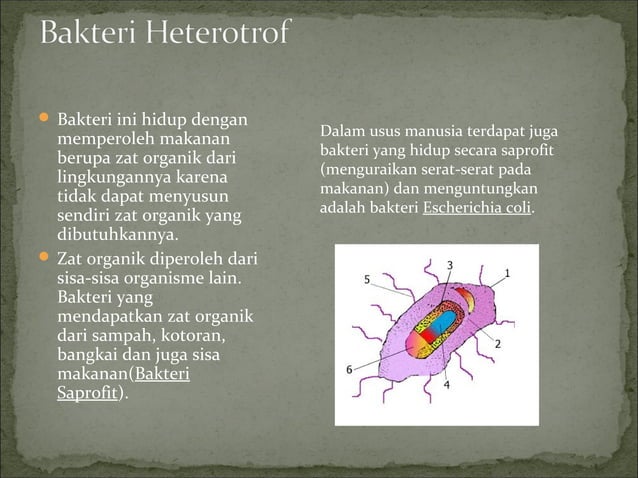 Bakteri Heterotrof

Bakteri ini hidup dengan memperoleh makanan berupa zat organik dari lingkungannya karena tidak dapat menyusun sendiri zat organik yang dibutuhkannya.

Zat organik diperoleh dari sisa-sisa organisme lain. Bakteri yang mendapatkan zat organik dari sampah, kotoran, bangkai dan juga sisa makanan(Bakteri Saprofit).

Dalam usus manusia terdapat juga bakteri yang hidup secara saprofit (menguraikan serat-serat pada makanan) dan menguntungkan adalah bakteri Escherichia coli.

5
3
1
2
6
4